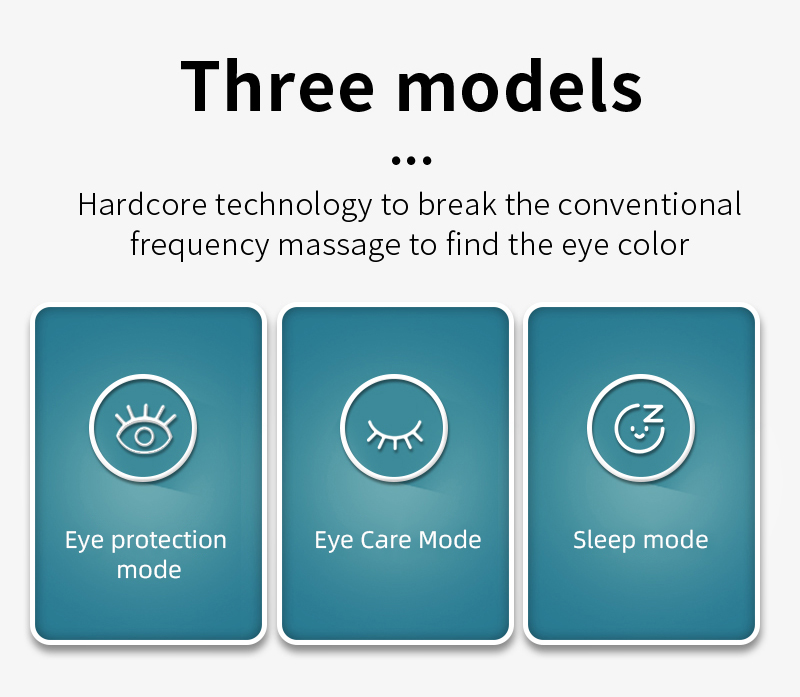 Three models

...

Hardcore technology to break the conventional frequency massage to find the eye color

Eye protection mode

Eye Care Mode

Sleep mode